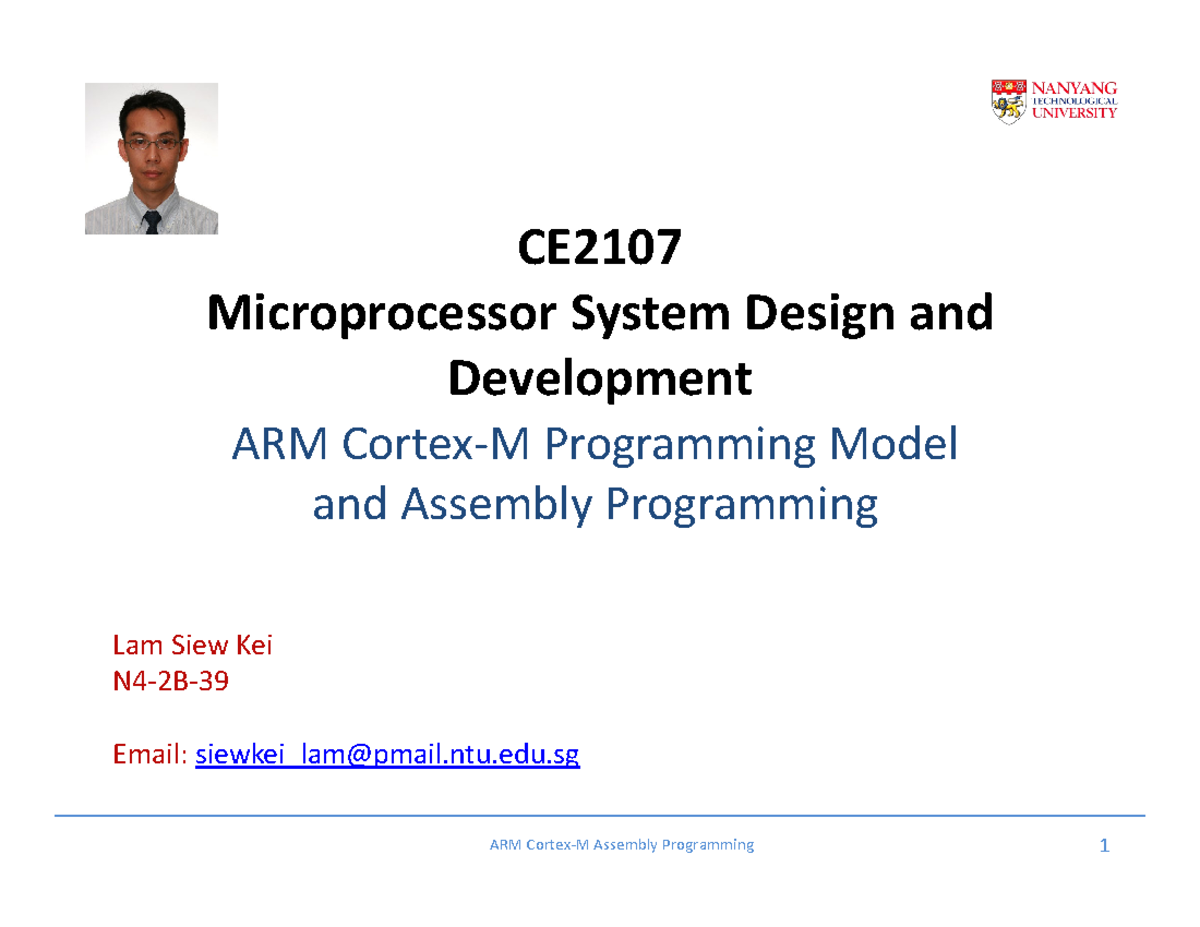 NANYANG TECHNOLOGICAL UNIVERSITY

CE2107
Microprocessor System Design and Development

ARM Cortex-M Programming Model and Assembly Programming

Lam Siew Kei
N4-2B-39

Email: siewkei_lam@pmail.ntu.edu.sg

ARM Cortex-M Assembly Programming

1